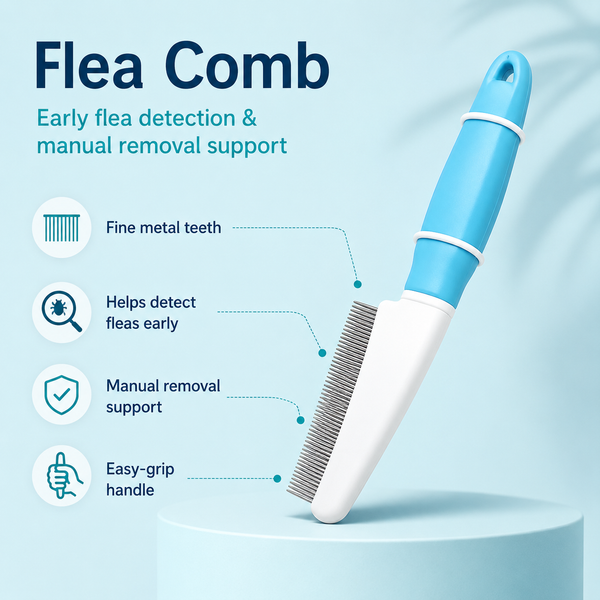 Flea Comb

Early flea detection & manual removal support

Fine metal teeth

Helps detect fleas early

Manual removal support

Easy-grip handle